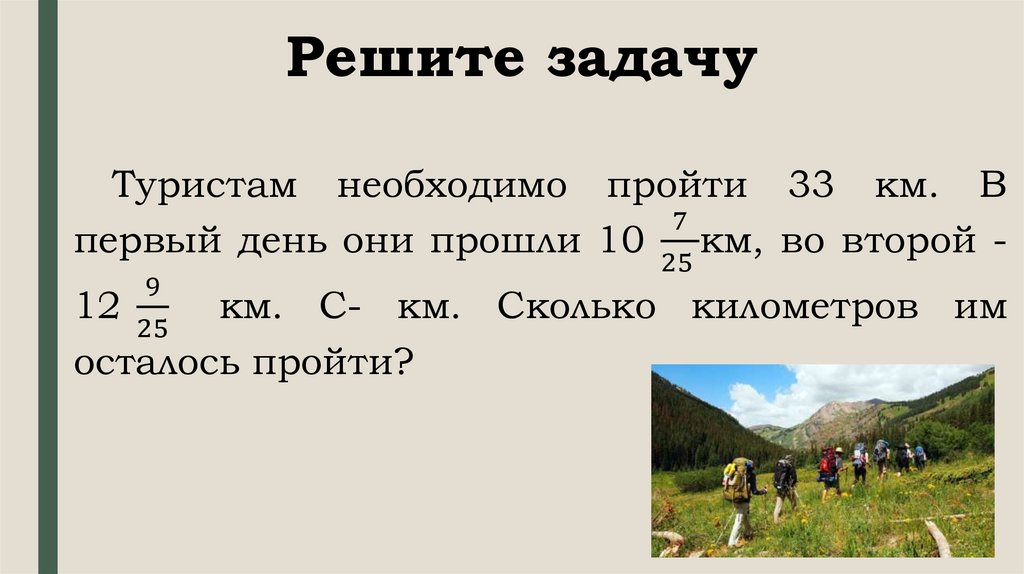 Решите задачу

Туристам необходимо пройти 33 км. В первый день они прошли $10\frac{7}{25}$км, во второй - $12\frac{9}{25}$ км. С- км. Сколько километров им осталось пройти?